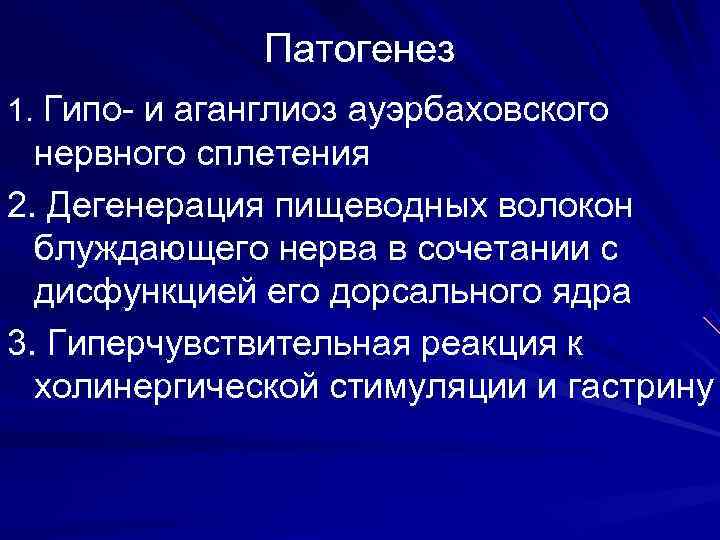 Патогенез

1. Гипо- и аганглиоз ауэрбаховского нервного сплетения

2. Дегенерация пищеводных волокон блуждающего нерва в сочетании с дисфункцией его дорсального ядра

3. Гиперчувствительная реакция к холинергической стимуляции и гастрину